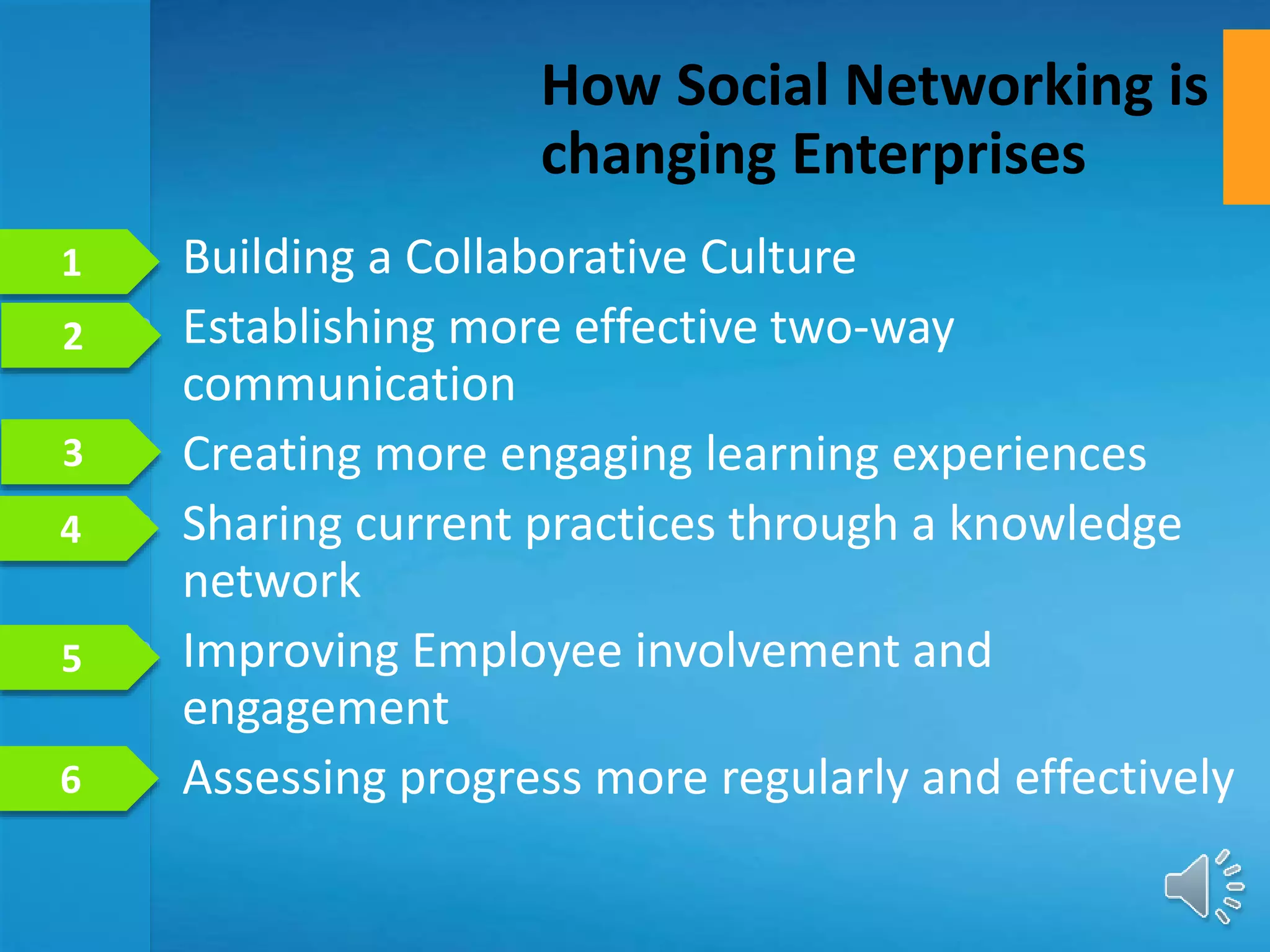 How Social Networking is changing Enterprises

1 Building a Collaborative Culture

2 Establishing more effective two-way communication

3 Creating more engaging learning experiences

4 Sharing current practices through a knowledge network

5 Improving Employee involvement and engagement

6 Assessing progress more regularly and effectively